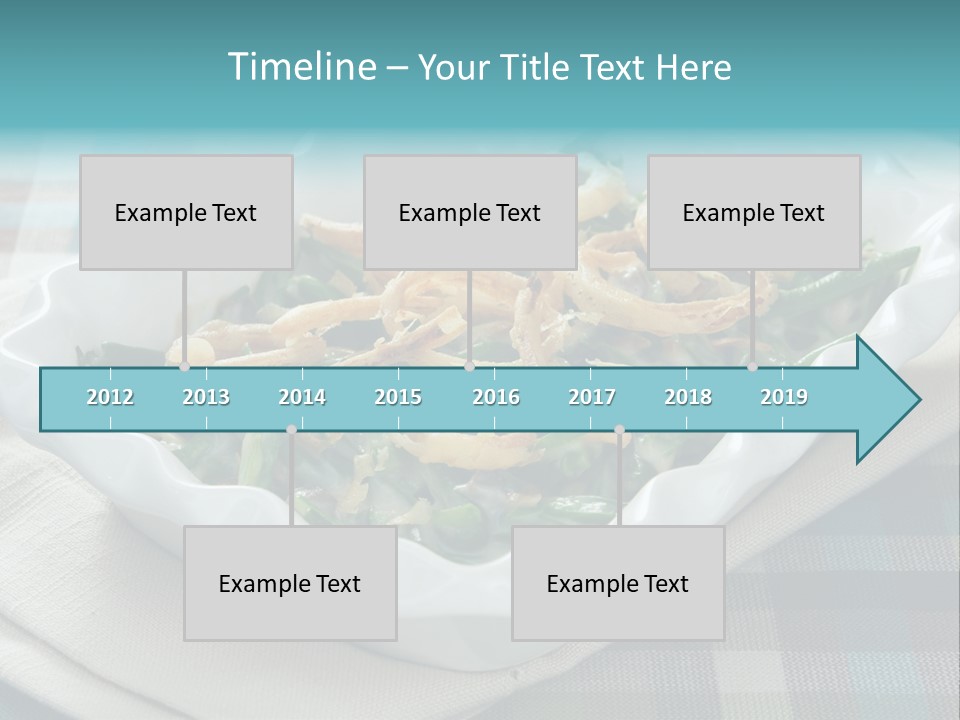 Timeline – Your Title Text Here

Example Text

Example Text

Example Text

2012 2013 2014 2015 2016 2017 2018 2019

Example Text

Example Text